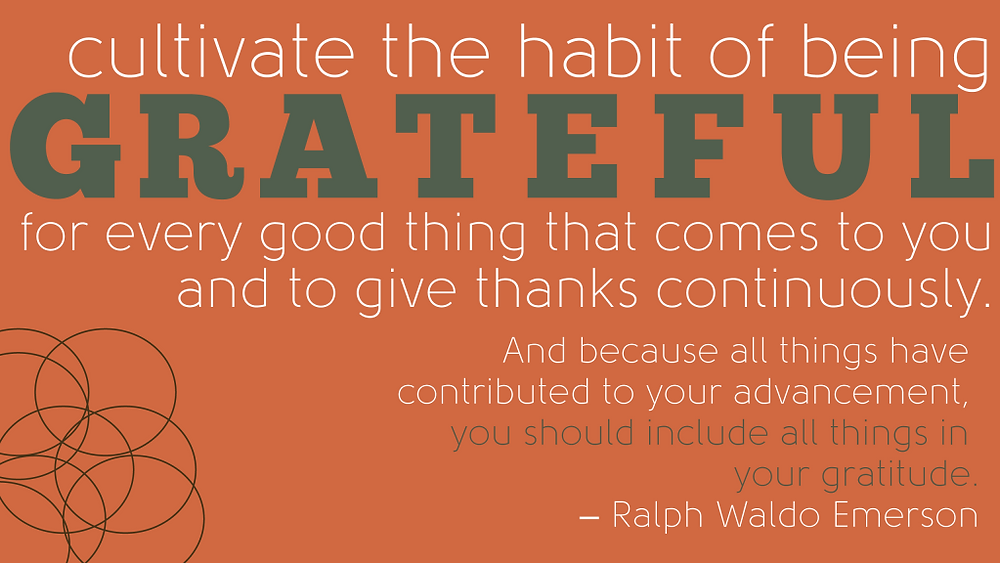 cultivate the habit of being GRATEFUL for every good thing that comes to you and to give thanks continuously.

And because all things have contributed to your advancement, you should include all things in your gratitude.
– Ralph Waldo Emerson